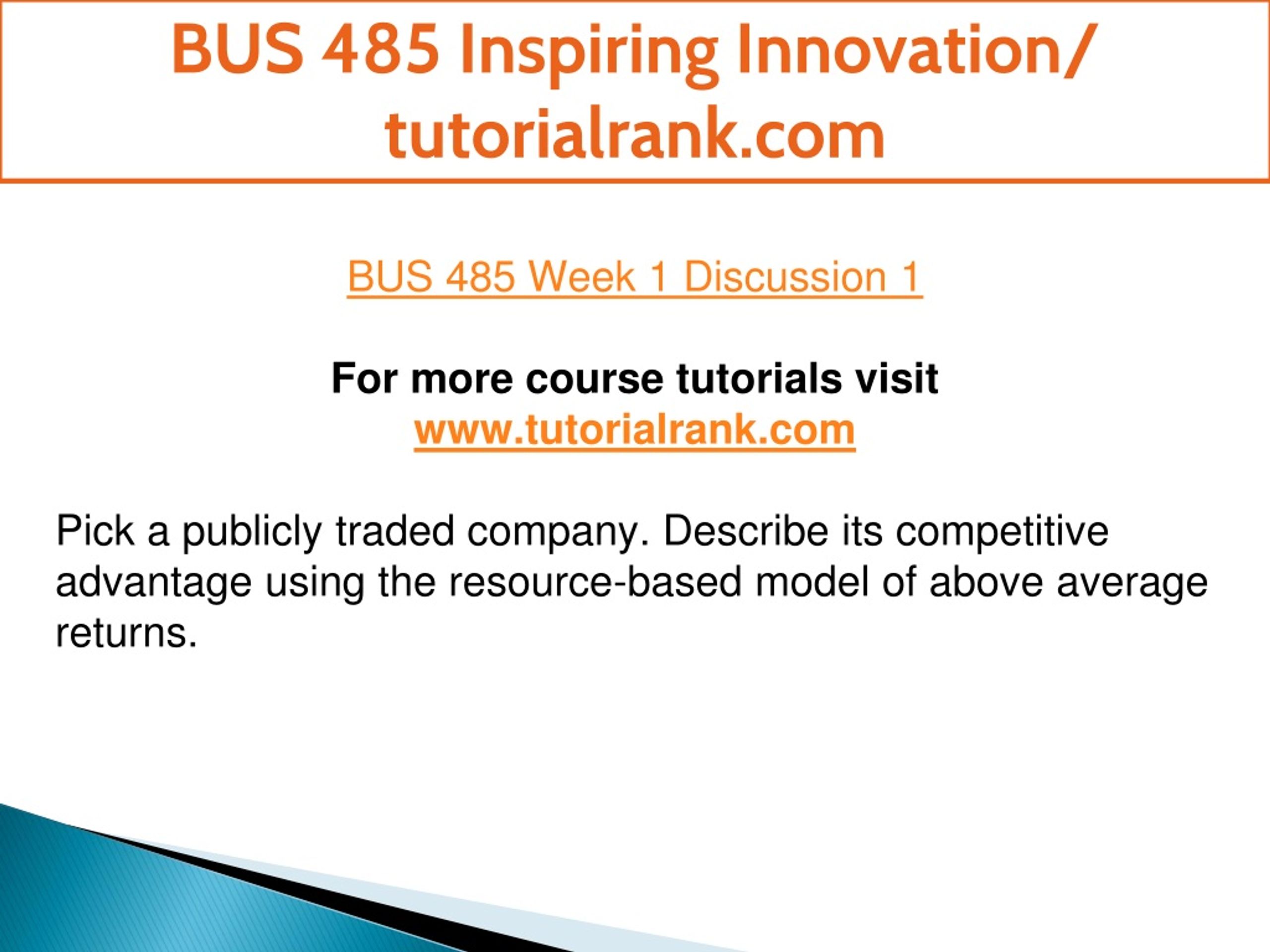 BUS 485 Inspiring Innovation/ tutorialrank.com

BUS 485 Week 1 Discussion 1

For more course tutorials visit
www.tutorialrank.com

Pick a publicly traded company. Describe its competitive advantage using the resource-based model of above average returns.